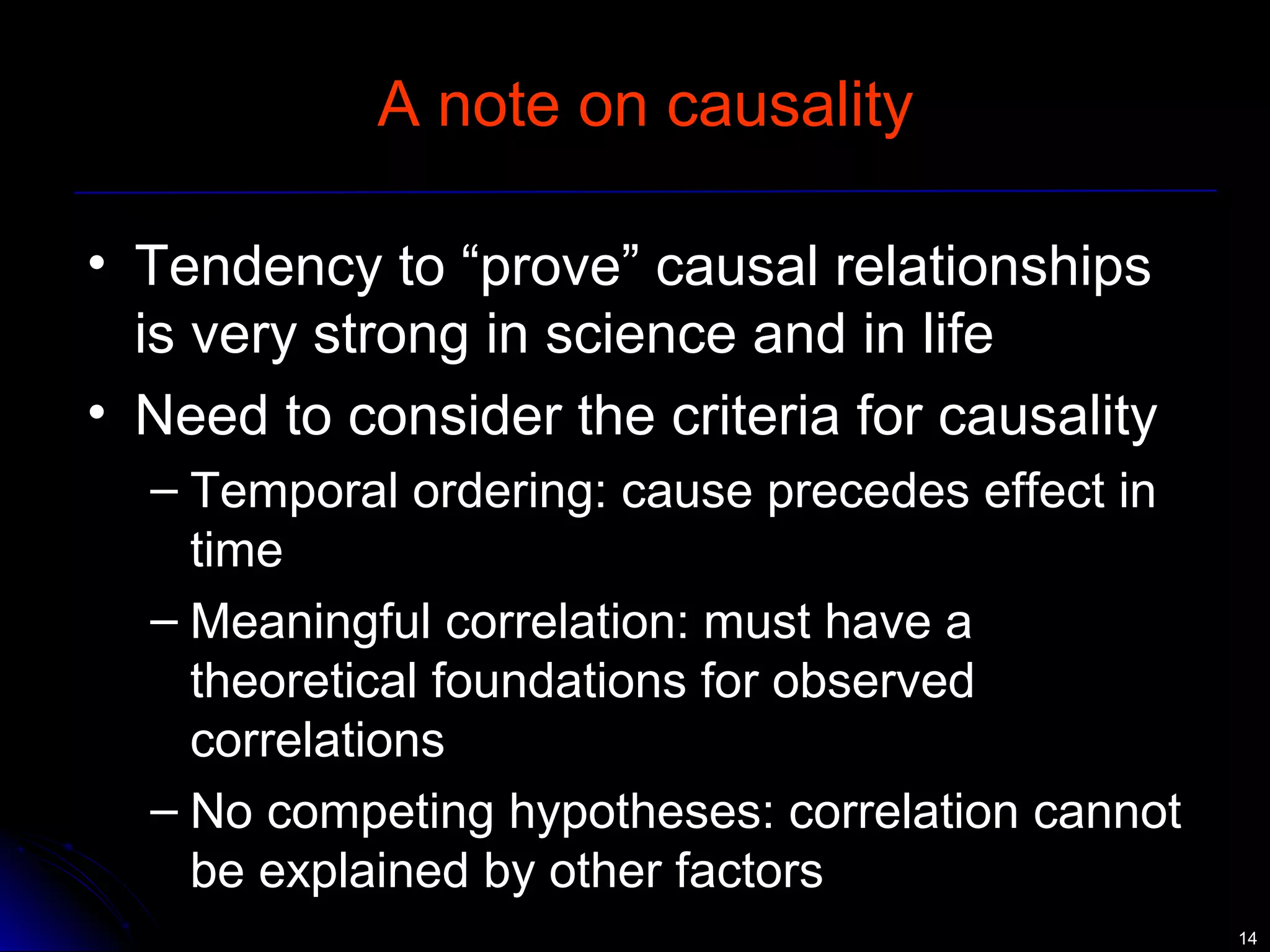 A note on causality

• Tendency to “prove” causal relationships is very strong in science and in life

• Need to consider the criteria for causality

– Temporal ordering: cause precedes effect in time

– Meaningful correlation: must have a theoretical foundations for observed correlations

– No competing hypotheses: correlation cannot be explained by other factors

14